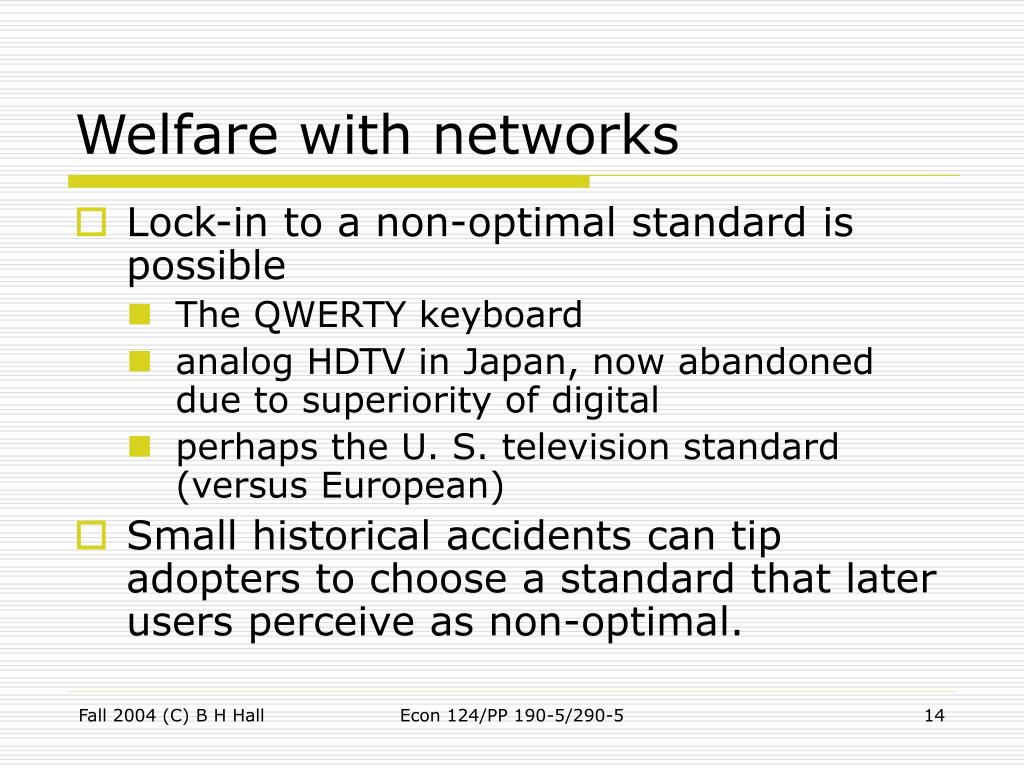 Welfare with networks

Lock-in to a non-optimal standard is possible

The QWERTY keyboard

analog HDTV in Japan, now abandoned due to superiority of digital

perhaps the U. S. television standard (versus European)

Small historical accidents can tip adopters to choose a standard that later users perceive as non-optimal.

Fall 2004 (C) B H Hall

Econ 124/PP 190-5/290-5

14